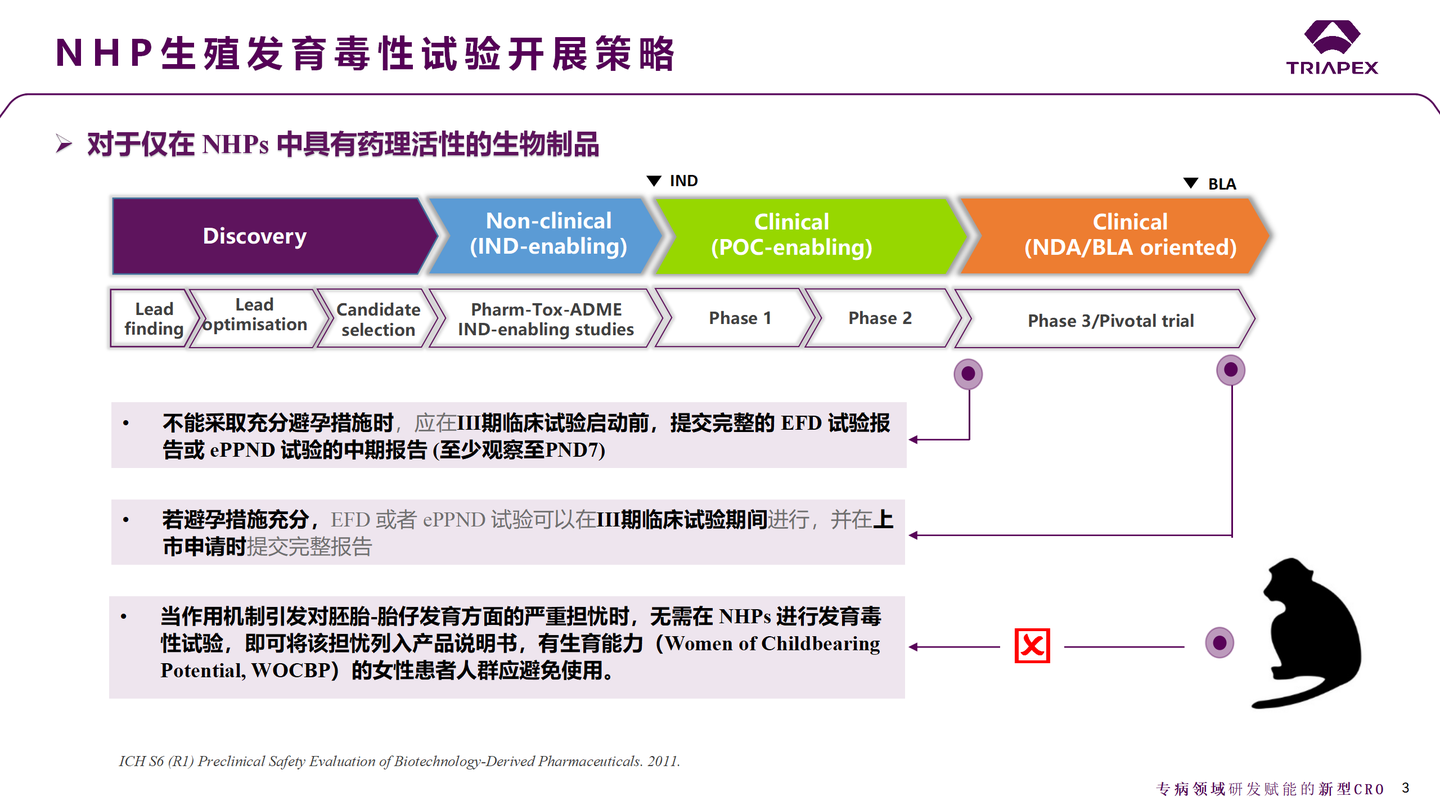 NHP生殖发育毒性试验开展策略

TRIAPEX

➢ 对于仅在 NHPs 中具有药理活性的生物制品

▼ IND

▼ BLA

Discovery

Non-clinical (IND-enabling)

Clinical (POC-enabling)

Clinical (NDA/BLA oriented)

Lead finding

Lead optimisation

Candidate selection

Pharm-Tox-ADME IND-enabling studies

Phase 1

Phase 2

Phase 3/Pivotal trial

• 不能采取充分避孕措施时，应在III期临床试验启动前，提交完整的 EFD 试验报告或 ePPND 试验的中期报告 (至少观察至PND7)

• 若避孕措施充分，EFD 或者 ePPND 试验可以在III期临床试验期间进行，并在上市申请时提交完整报告

• 当作用机制引发对胚胎-胎仔发育方面的严重担忧时，无需在 NHPs 进行发育毒性试验，即可将该担忧列入产品说明书，有生育能力（Women of Childbearing Potential, WOCBP）的女性患者人群应避免使用。

ICH S6 (R1) Preclinical Safety Evaluation of Biotechnology-Derived Pharmaceuticals. 2011.

专病领域研发赋能的新型CRO 3